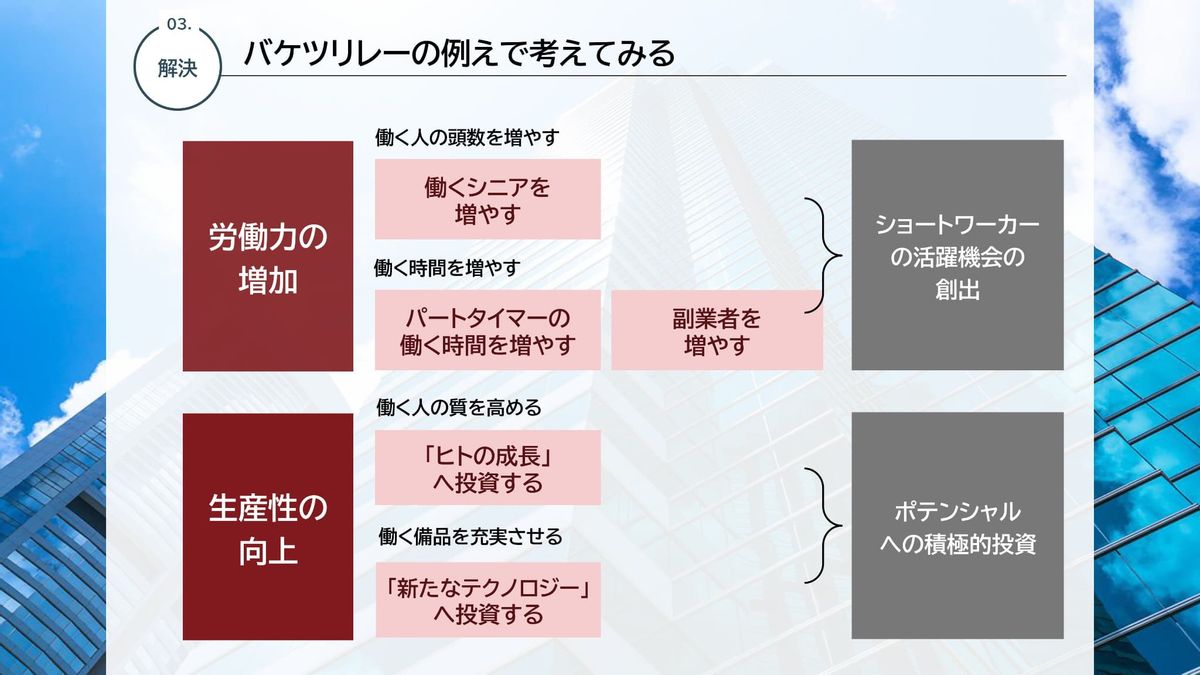 03.
解決
バケツリレーの例えで考えてみる

労働力の増加

働く人の頭数を増やす

働くシニアを増やす

働く時間を増やす

パートタイマーの働く時間を増やす

副業者を増やす

ショートワーカーの活躍機会の創出

生産性の向上

働く人の質を高める

「ヒトの成長」へ投資する

働く備品を充実させる

「新たなテクノロジー」へ投資する

ポテンシャルへの積極的投資